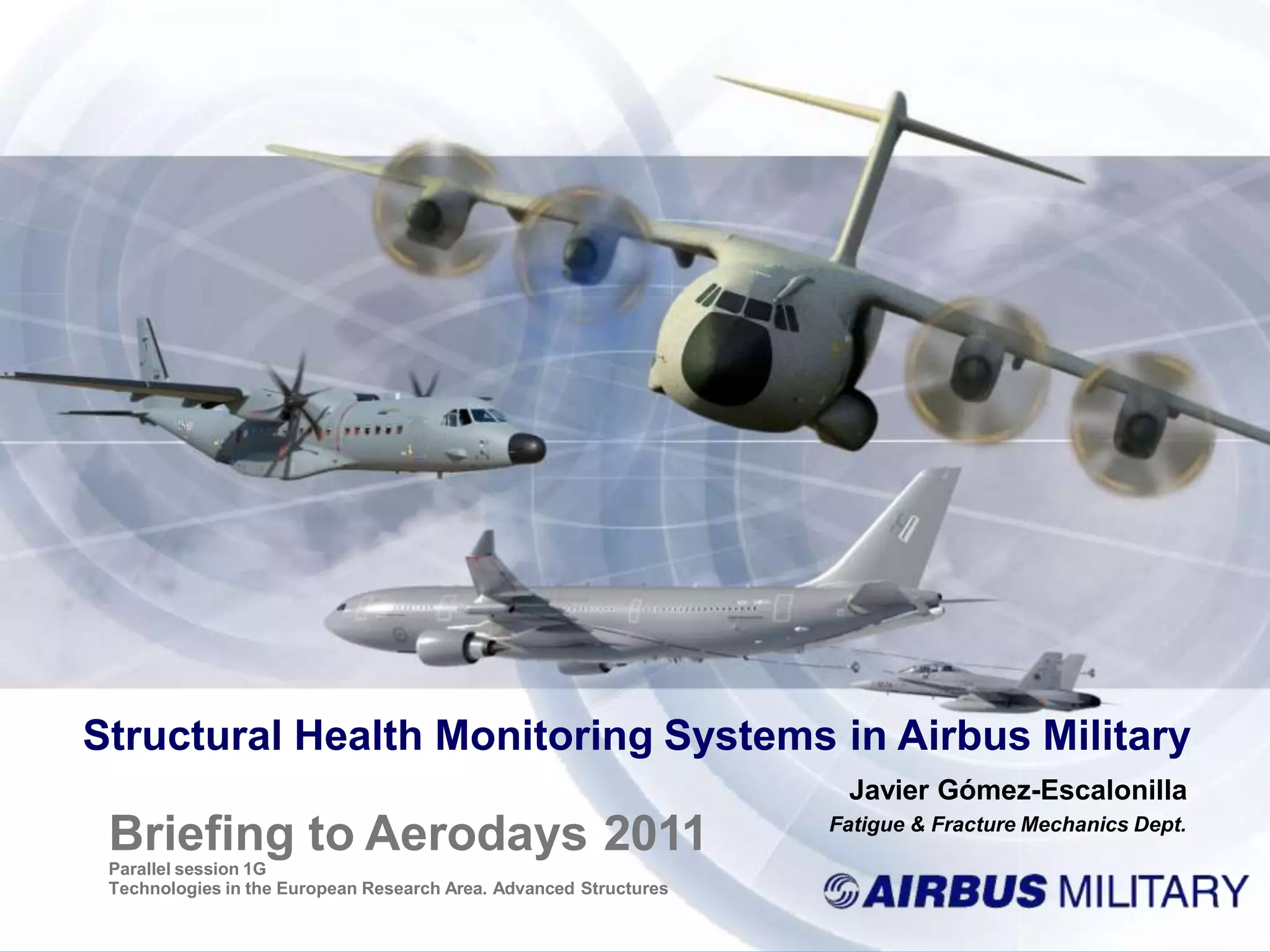 Structural Health Monitoring Systems in Airbus Military

Javier Gómez-Escalonilla
Fatigue & Fracture Mechanics Dept.

Briefing to Aerodays 2011
Parallel session 1G
Technologies in the European Research Area. Advanced Structures

AIRBUS MILITARY